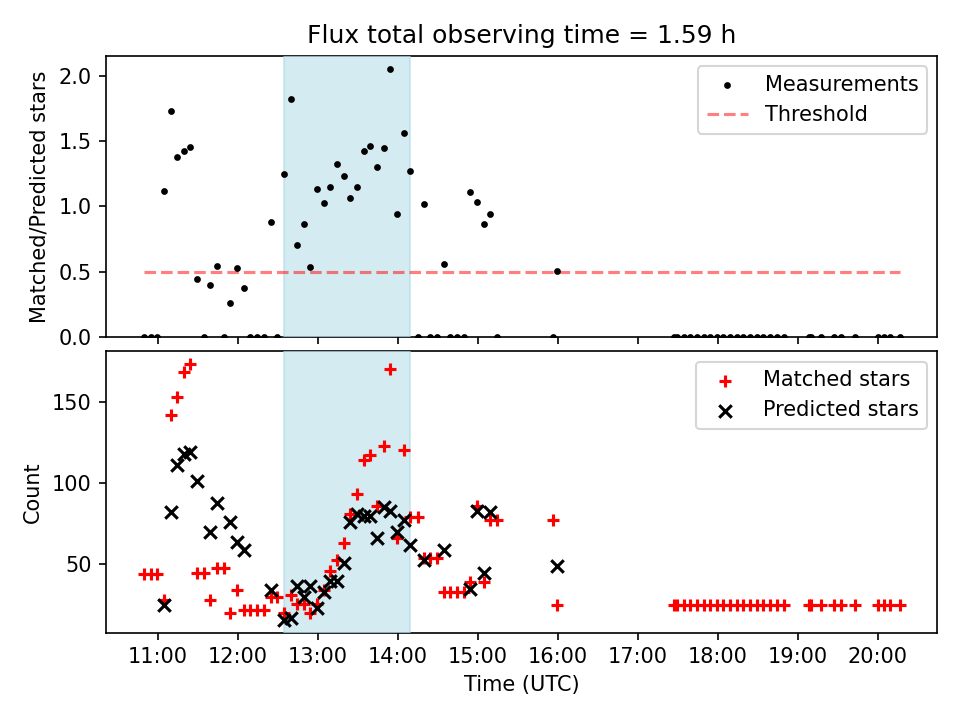 Flux total observing time = 1.59 h

Matched/Predicted stars

2.0
1.5
1.0
0.5
0.0

Measurements
Threshold

Count

150
100
50

Matched stars
Predicted stars

11:00 12:00 13:00 14:00 15:00 16:00 17:00 18:00 19:00 20:00

Time (UTC)